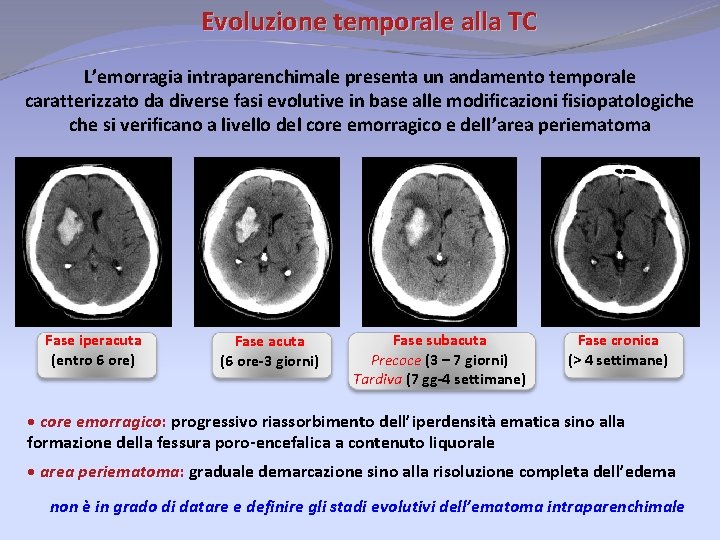 Evoluzione temporale alla TC

L'emorragia intraparenchimale presenta un andamento temporale caratterizzato da diverse fasi evolutive in base alle modificazioni fisiopatologiche che si verificano a livello del core emorragico e dell'area periematoma

Fase iperacuta
(entro 6 ore)

Fase acuta
(6 ore-3 giorni)

Fase subacuta
Precoce (3 – 7 giorni)
Tardiva (7 gg-4 settimane)

Fase cronica
(> 4 settimane)

• core emorragico: progressivo riassorbimento dell'iperdensità ematica sino alla formazione della fessura poro-encefalica a contenuto liquorale

• area periematoma: graduale demarcazione sino alla risoluzione completa dell'edema

non è in grado di datare e definire gli stadi evolutivi dell'ematoma intraparenchimale